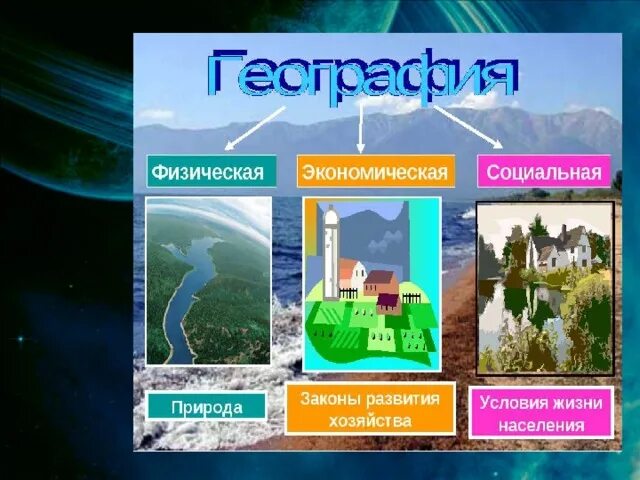 География

Физическая

Экономическая

Социальная

Природа

Законы развития хозяйства

Условия жизни населения